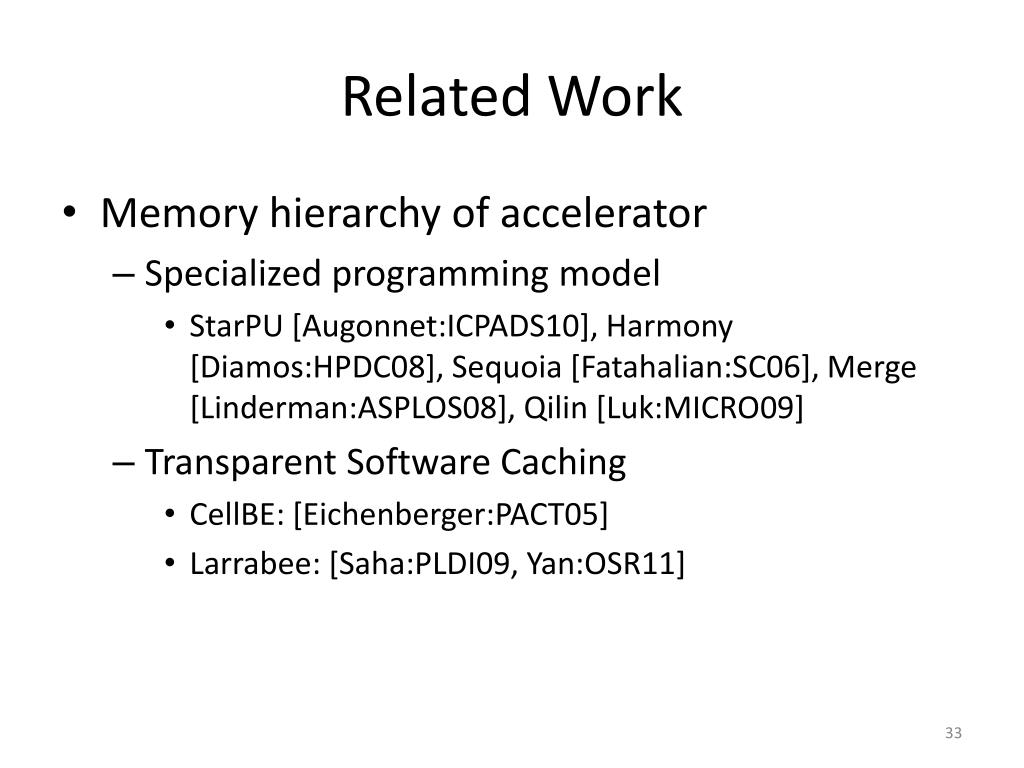 Related Work

• Memory hierarchy of accelerator
– Specialized programming model
• StarPU [Augonnet:ICPADS10], Harmony [Diamos:HPDC08], Sequoia [Fatahalian:SC06], Merge [Linderman:ASPLOS08], Qilin [Luk:MICRO09]
– Transparent Software Caching
• CellBE: [Eichenberger:PACT05]
• Larrabee: [Saha:PLDI09, Yan:OSR11]

33